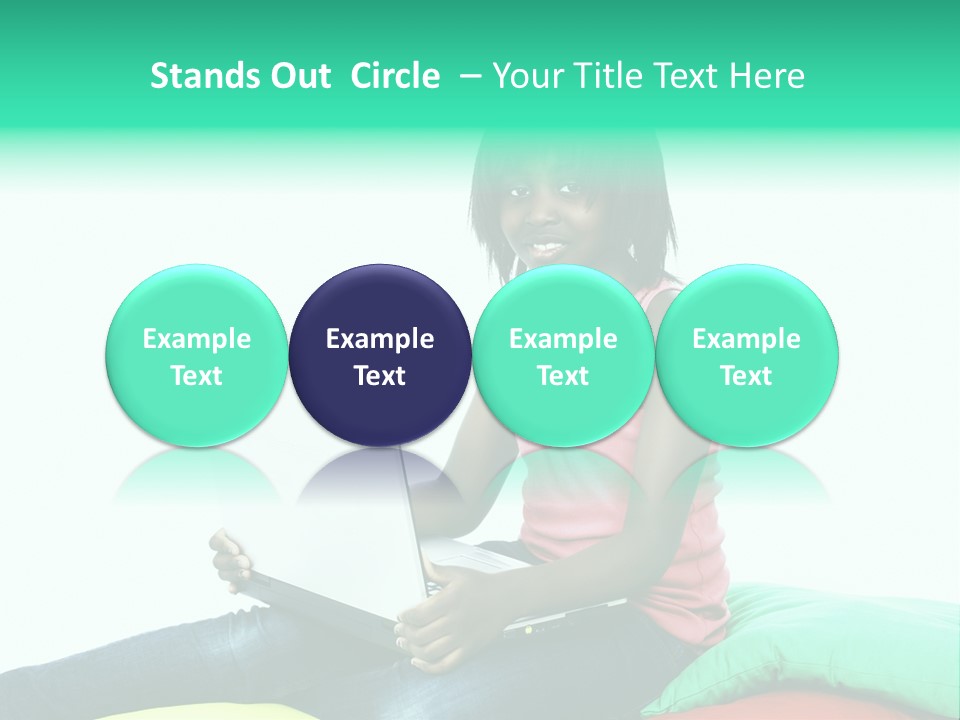 Stands Out Circle – Your Title Text Here

Example Text

Example Text

Example Text

Example Text